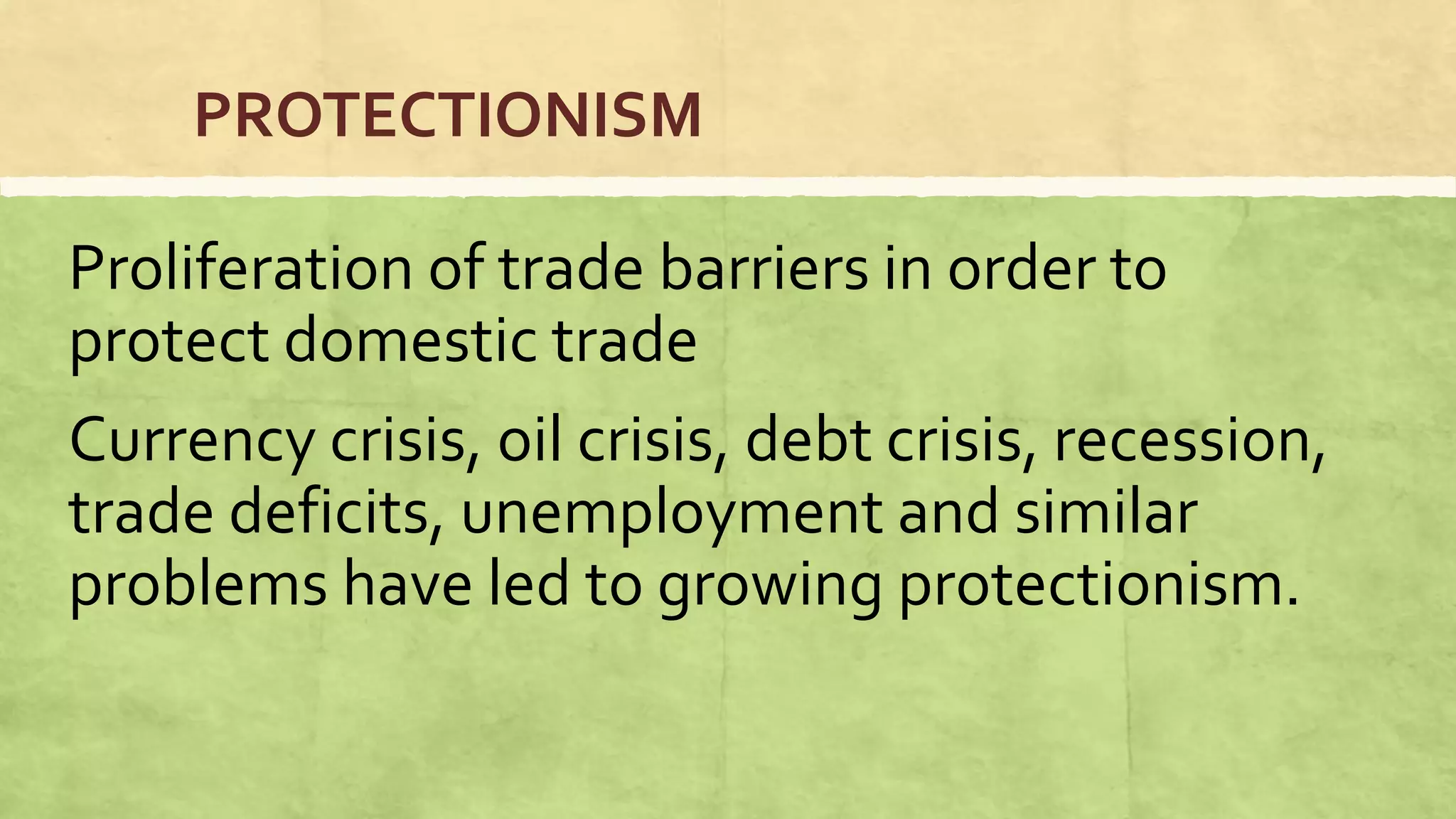 PROTECTIONISM

Proliferation of trade barriers in order to protect domestic trade

Currency crisis, oil crisis, debt crisis, recession, trade deficits, unemployment and similar problems have led to growing protectionism.